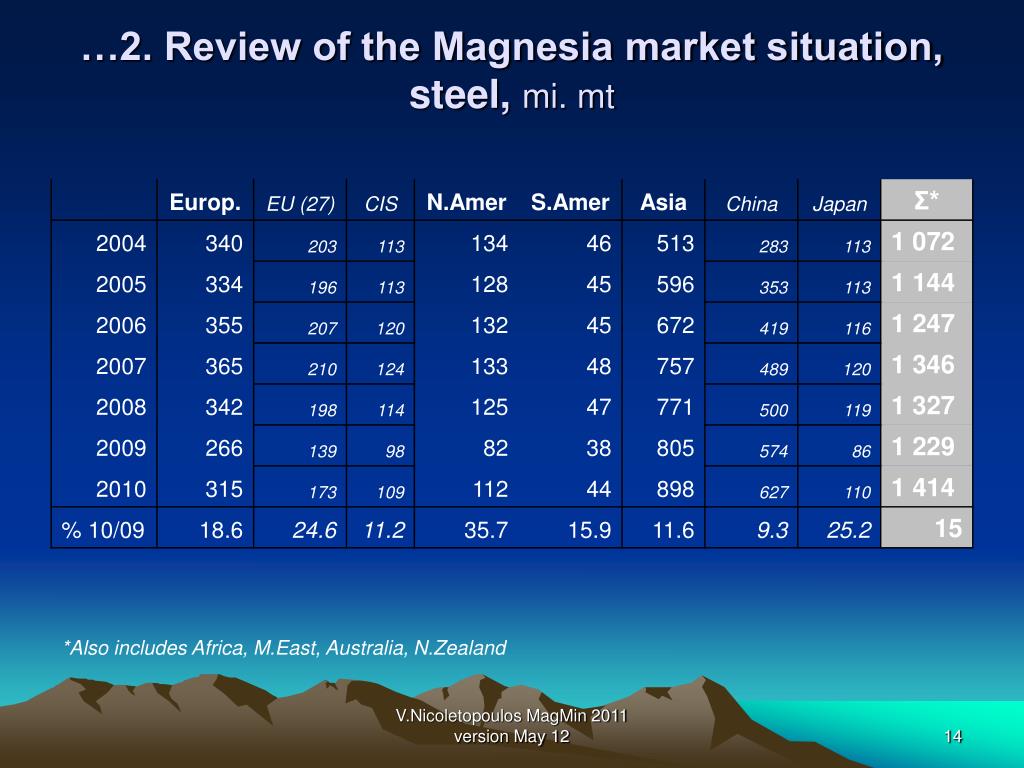 …2. Review of the Magnesia market situation, steel, mi. mt

| | Europ. | EU (27) | CIS | N.Amer | S.Amer | Asia | China | Japan | Σ* |
|---|---|---|---|---|---|---|---|---|---|
| 2004 | 340 | 203 | 113 | 134 | 46 | 513 | 283 | 113 | 1 072 |
| 2005 | 334 | 196 | 113 | 128 | 45 | 596 | 353 | 113 | 1 144 |
| 2006 | 355 | 207 | 120 | 132 | 45 | 672 | 419 | 116 | 1 247 |
| 2007 | 365 | 210 | 124 | 133 | 48 | 757 | 489 | 120 | 1 346 |
| 2008 | 342 | 198 | 114 | 125 | 47 | 771 | 500 | 119 | 1 327 |
| 2009 | 266 | 139 | 98 | 82 | 38 | 805 | 574 | 86 | 1 229 |
| 2010 | 315 | 173 | 109 | 112 | 44 | 898 | 627 | 110 | 1 414 |
| % 10/09 | 18.6 | 24.6 | 11.2 | 35.7 | 15.9 | 11.6 | 9.3 | 25.2 | 15 |

*Also includes Africa, M.East, Australia, N.Zealand

V.Nicoletopoulos MagMin 2011 version May 12

14